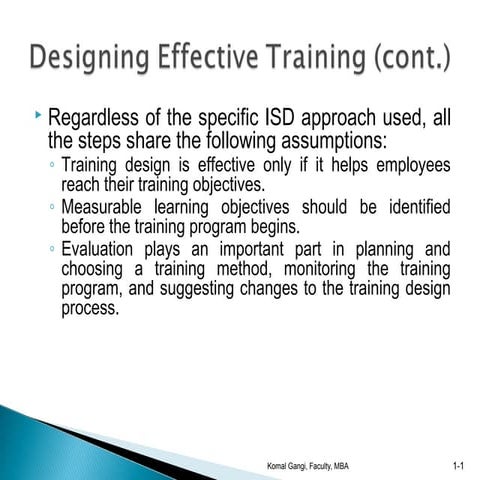 Designing Effective Training (cont.)

‣ Regardless of the specific ISD approach used, all the steps share the following assumptions:
◦ Training design is effective only if it helps employees reach their training objectives.
◦ Measurable learning objectives should be identified before the training program begins.
◦ Evaluation plays an important part in planning and choosing a training method, monitoring the training program, and suggesting changes to the training design process.

Komal Gangi, Faculty, MBA

1-1